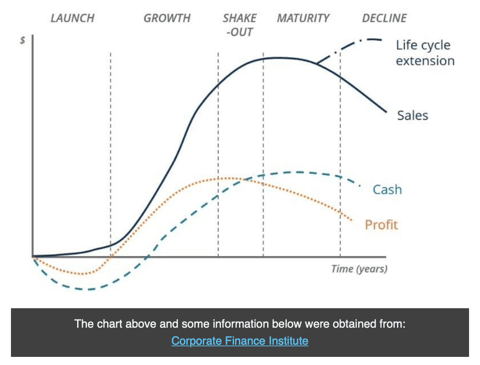 LAUNCH GROWTH SHAKE -OUT MATURITY DECLINE

$

Life cycle extension

Sales

Cash

Profit

Time (years)

The chart above and some information below were obtained from:
Corporate Finance Institute